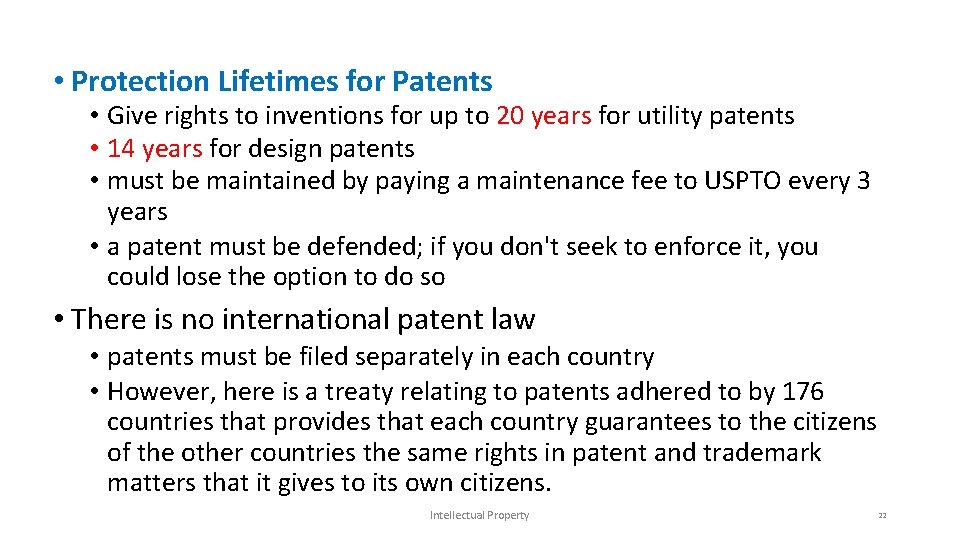 • Protection Lifetimes for Patents
• Give rights to inventions for up to 20 years for utility patents
• 14 years for design patents
• must be maintained by paying a maintenance fee to USPTO every 3 years
• a patent must be defended; if you don't seek to enforce it, you could lose the option to do so

• There is no international patent law
• patents must be filed separately in each country
• However, here is a treaty relating to patents adhered to by 176 countries that provides that each country guarantees to the citizens of the other countries the same rights in patent and trademark matters that it gives to its own citizens.

Intellectual Property

22